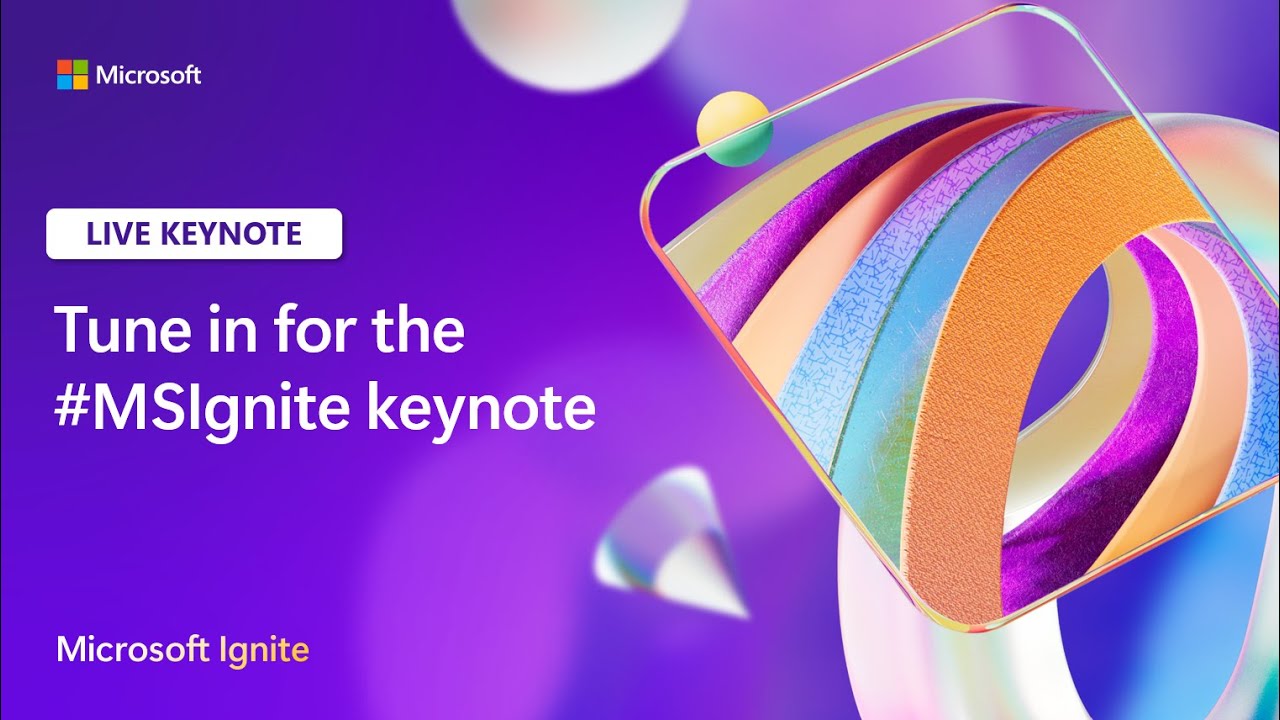 Microsoft

LIVE KEYNOTE

Tune in for the #MSIgnite keynote

Microsoft Ignite